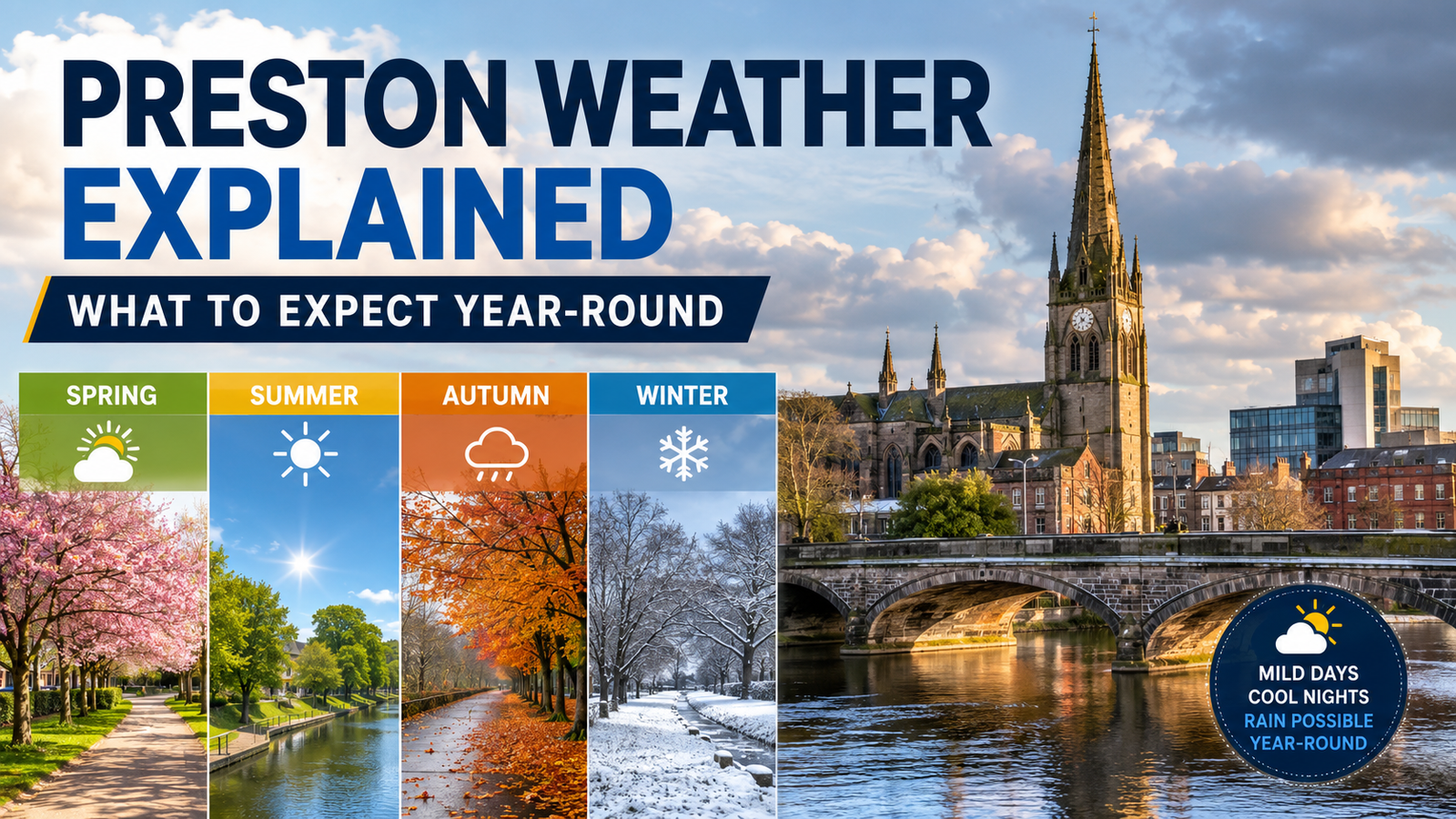 PRESTON WEATHER EXPLAINED

WHAT TO EXPECT YEAR-ROUND

SPRING

SUMMER

AUTUMN

WINTER

MILD DAYS
COOL NIGHTS
RAIN POSSIBLE
YEAR-ROUND